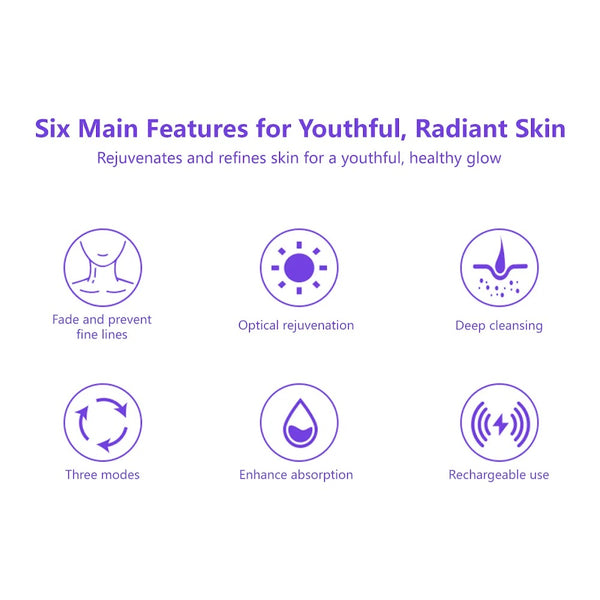 Six Main Features for Youthful, Radiant Skin

Rejuvenates and refines skin for a youthful, healthy glow

Fade and prevent fine lines

Optical rejuvenation

Deep cleansing

Three modes

Enhance absorption

Rechargeable use